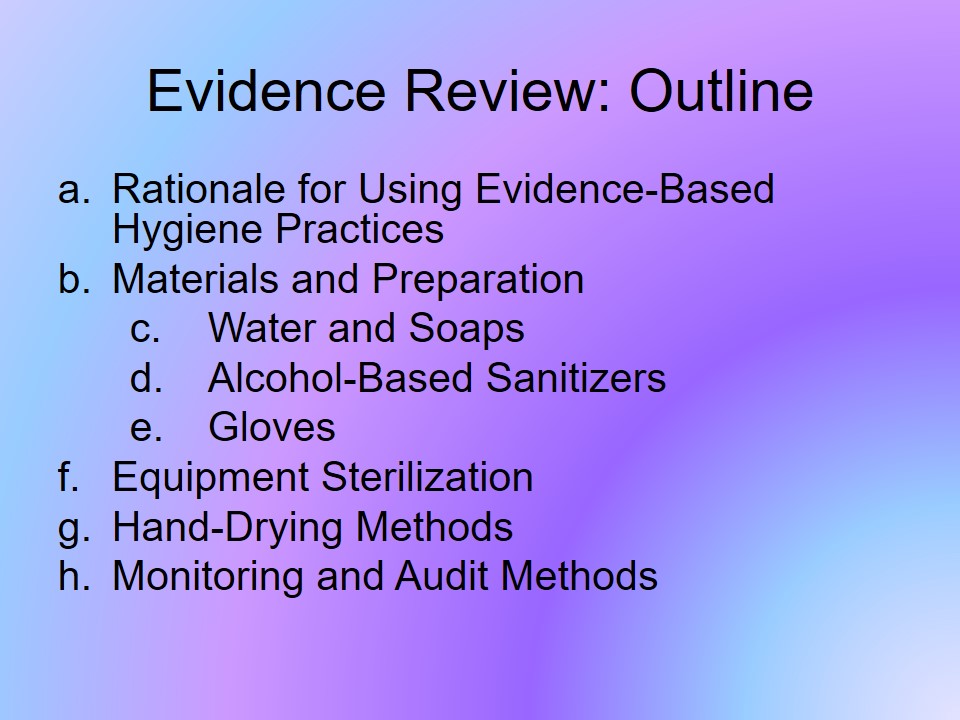 Evidence Review: Outline

a. Rationale for Using Evidence-Based Hygiene Practices
b. Materials and Preparation
c. Water and Soaps
d. Alcohol-Based Sanitizers
e. Gloves
f. Equipment Sterilization
g. Hand-Drying Methods
h. Monitoring and Audit Methods